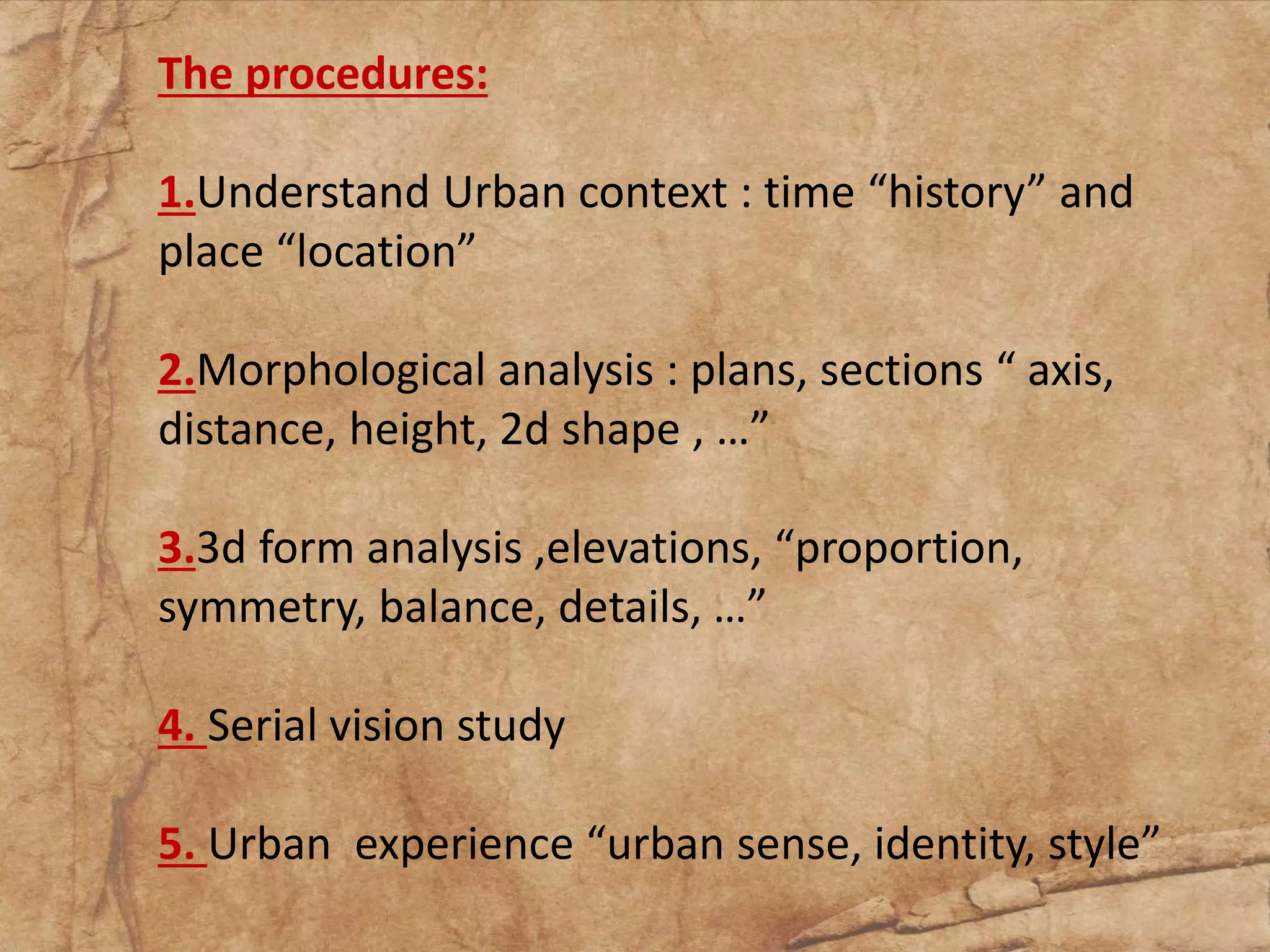 The procedures:

1.Understand Urban context : time “history” and place “location”

2.Morphological analysis : plans, sections “ axis, distance, height, 2d shape , …”

3.3d form analysis ,elevations, “proportion, symmetry, balance, details, …”

4. Serial vision study

5. Urban  experience “urban sense, identity, style”